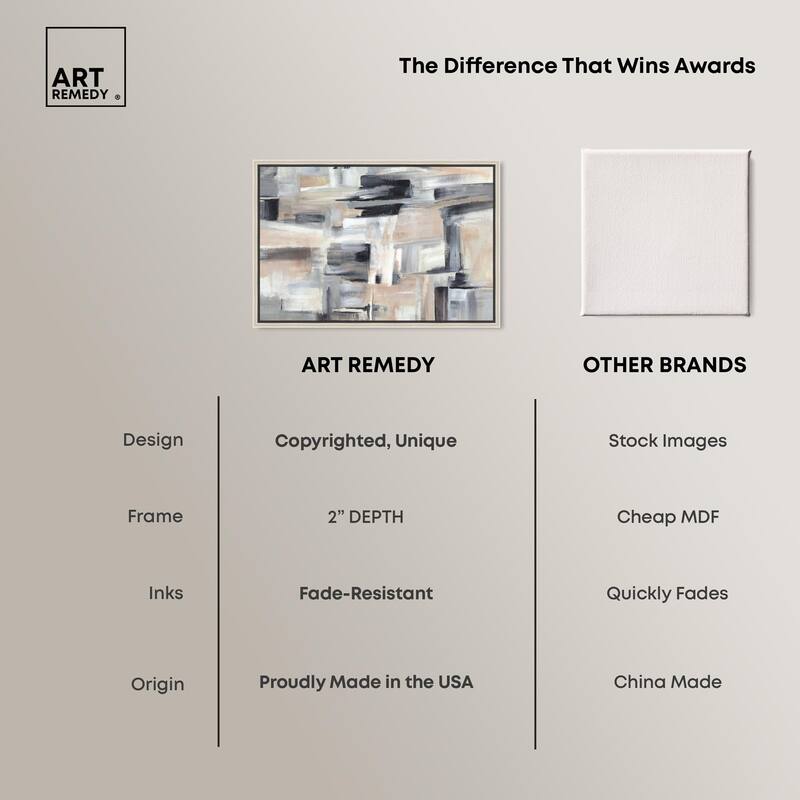 ART REMEDY ®

The Difference That Wins Awards

| | ART REMEDY | OTHER BRANDS |
|---|---|---|
| Design | Copyrighted, Unique | Stock Images |
| Frame | 2" DEPTH | Cheap MDF |
| Inks | Fade-Resistant | Quickly Fades |
| Origin | Proudly Made in the USA | China Made |